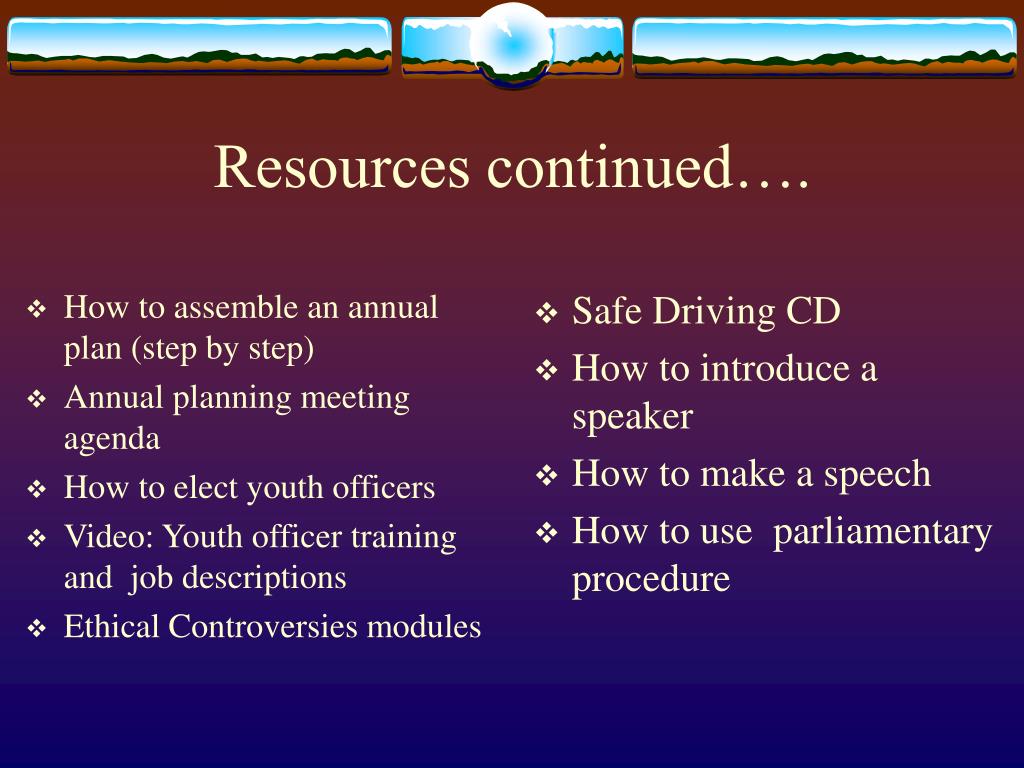 Resources continued….

❖ How to assemble an annual plan (step by step)
❖ Annual planning meeting agenda
❖ How to elect youth officers
❖ Video: Youth officer training and job descriptions
❖ Ethical Controversies modules

❖ Safe Driving CD
❖ How to introduce a speaker
❖ How to make a speech
❖ How to use parliamentary procedure